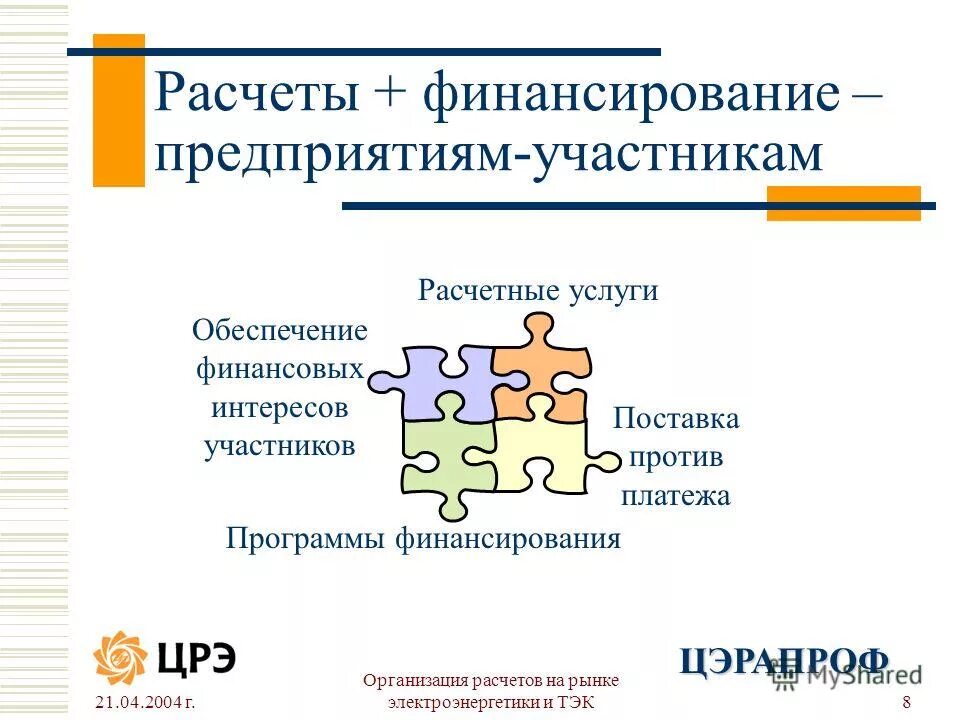 Расчеты + финансирование – предприятиям-участникам

Расчетные услуги

Обеспечение финансовых интересов участников

Поставка против платежа

Программы финансирования

ЦРЭ

ЦЭРАПРОФ

MyShared

21.04.2004 г.

Организация расчетов на рынке электроэнергетики и ТЭК

8